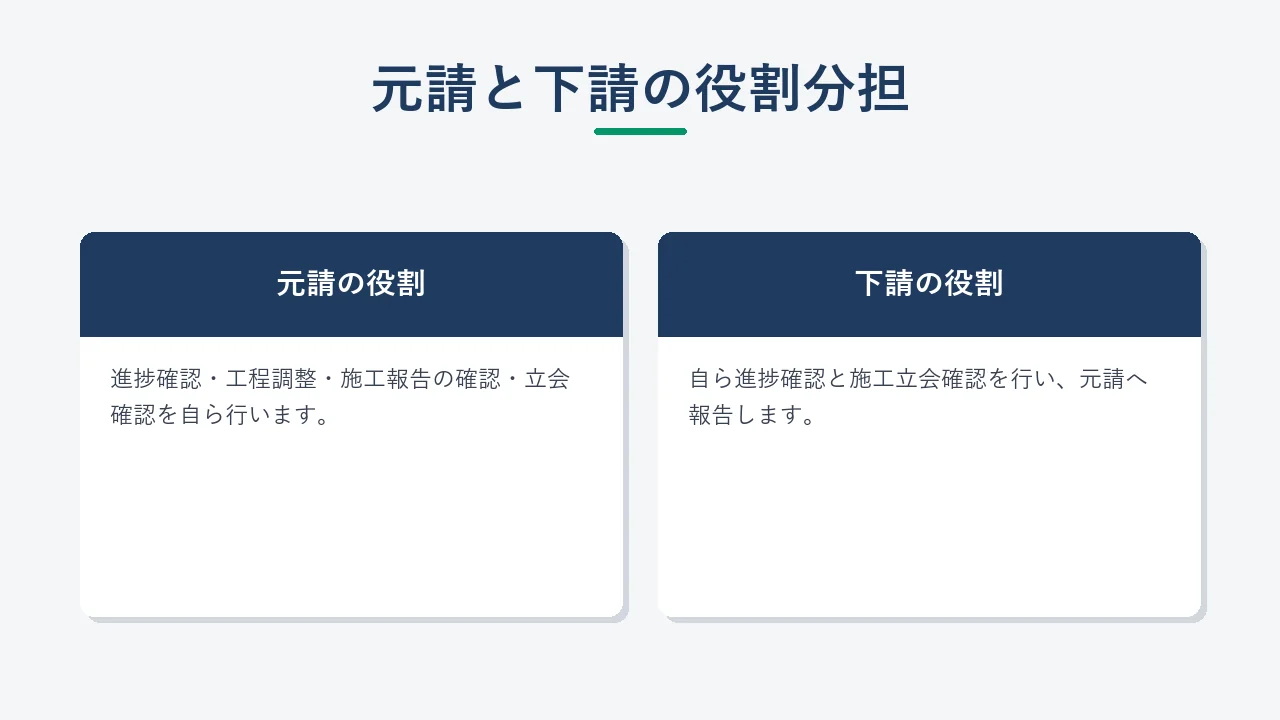 元請と下請の役割分担

元請の役割

進捗確認・工程調整・施工報告の確認・立会確認を自ら行います。

下請の役割

自ら進捗確認と施工立会確認を行い、元請へ報告します。